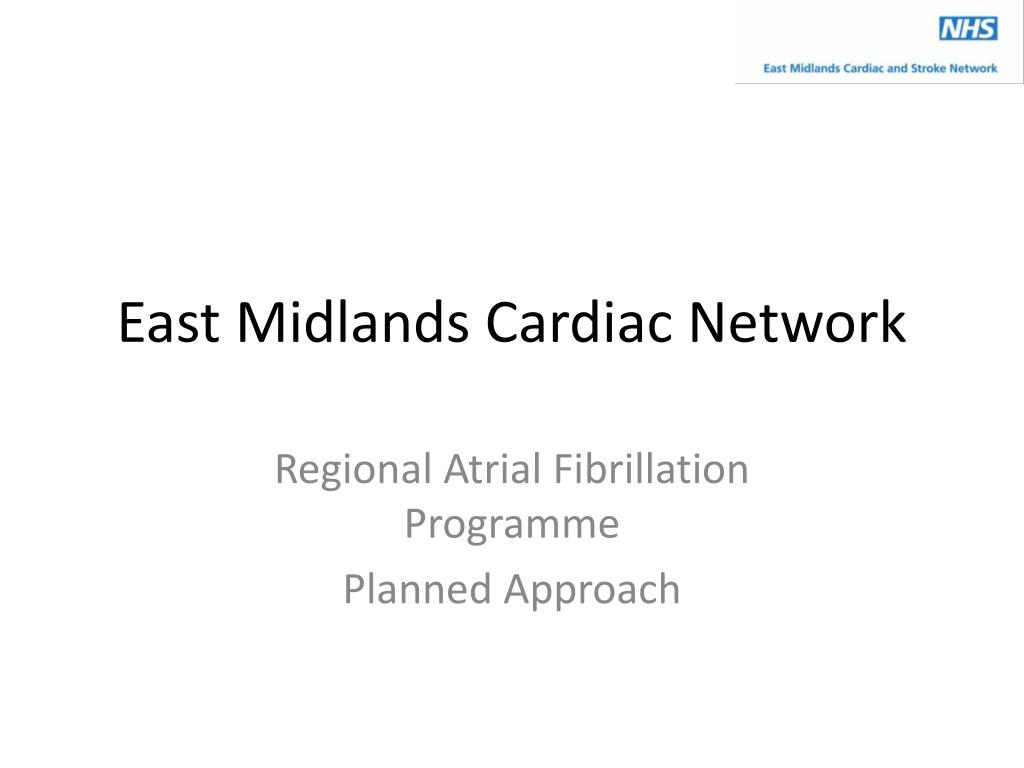 NHS
East Midlands Cardiac and Stroke Network

East Midlands Cardiac Network

Regional Atrial Fibrillation Programme

Planned Approach